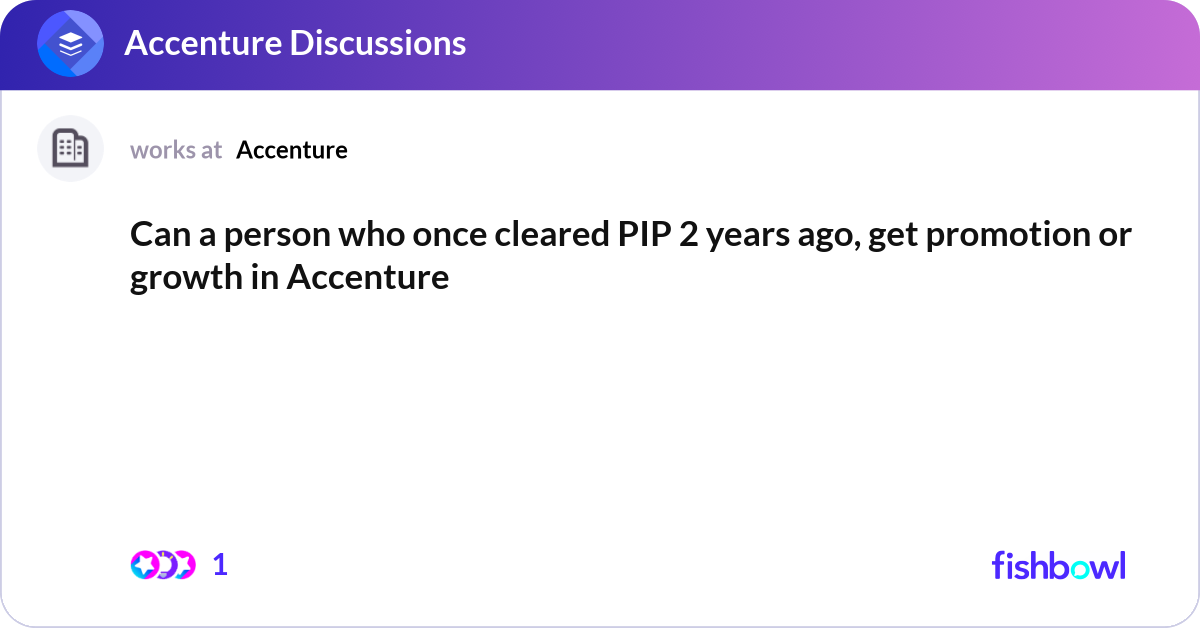 Accenture Discussions

works at Accenture

Can a person who once cleared PIP 2 years ago, get promotion or growth in Accenture

1

fishbowl